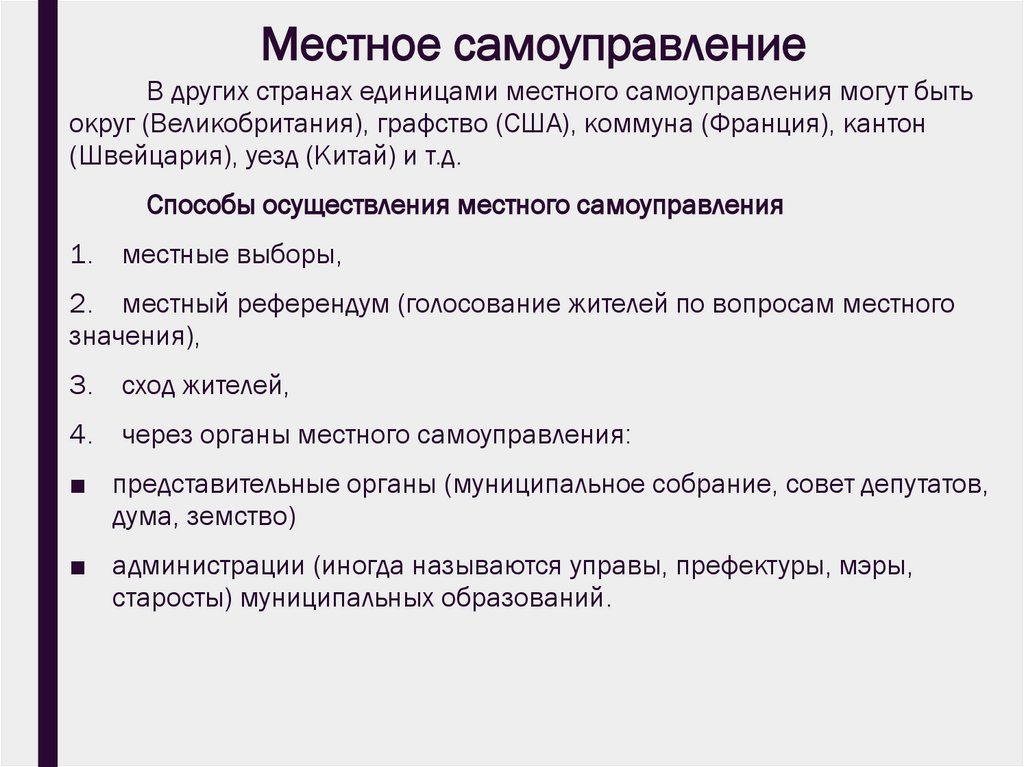 Местное самоуправление

В других странах единицами местного самоуправления могут быть округ (Великобритания), графство (США), коммуна (Франция), кантон (Швейцария), уезд (Китай) и т.д.

Способы осуществления местного самоуправления

1. местные выборы,

2. местный референдум (голосование жителей по вопросам местного значения),

3. сход жителей,

4. через органы местного самоуправления:

■ представительные органы (муниципальное собрание, совет депутатов, дума, земство)

■ администрации (иногда называются управы, префектуры, мэры, старосты) муниципальных образований.